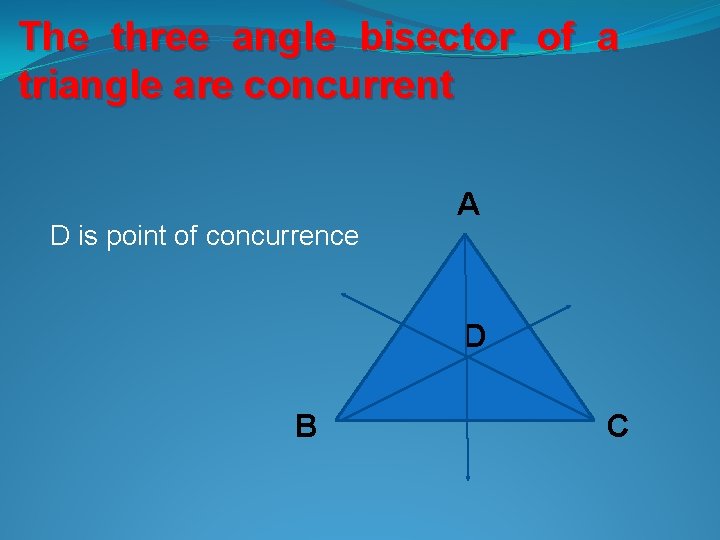 The three angle bisector of a triangle are concurrent

D is point of concurrence

A

D

B

C